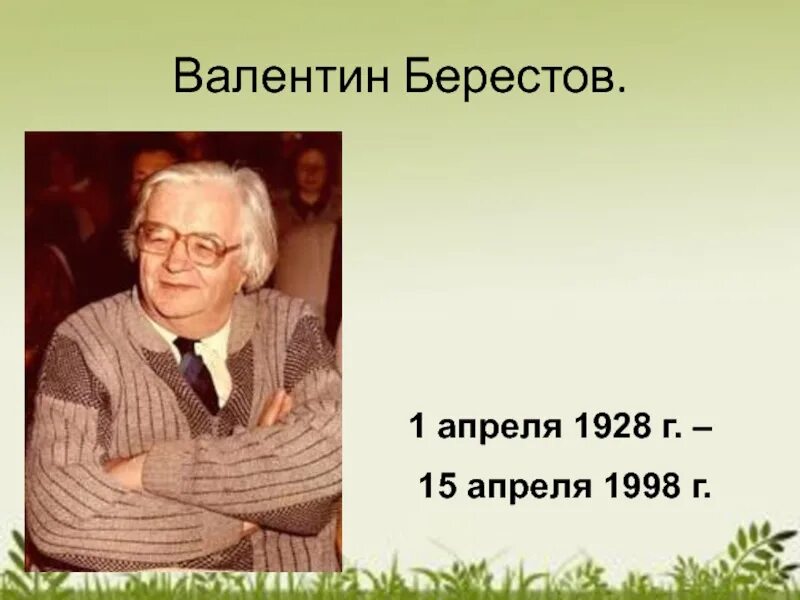 Валентин Берестов.

1 апреля 1928 г. –
15 апреля 1998 г.